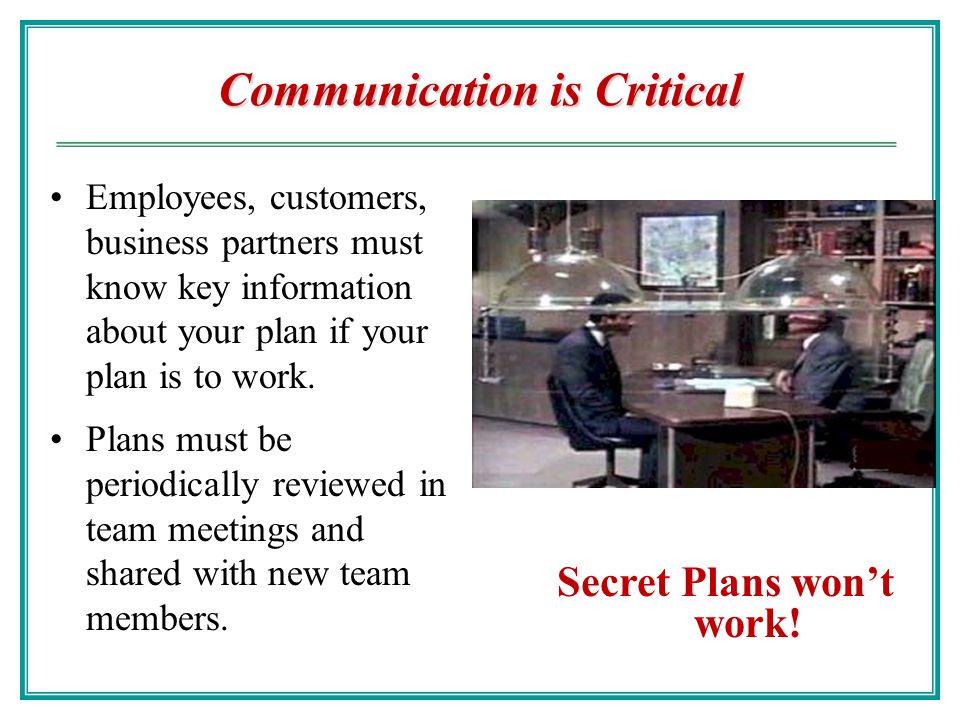 Communication is Critical

• Employees, customers, business partners must know key information about your plan if your plan is to work.

• Plans must be periodically reviewed in team meetings and shared with new team members.

Secret Plans won't work!